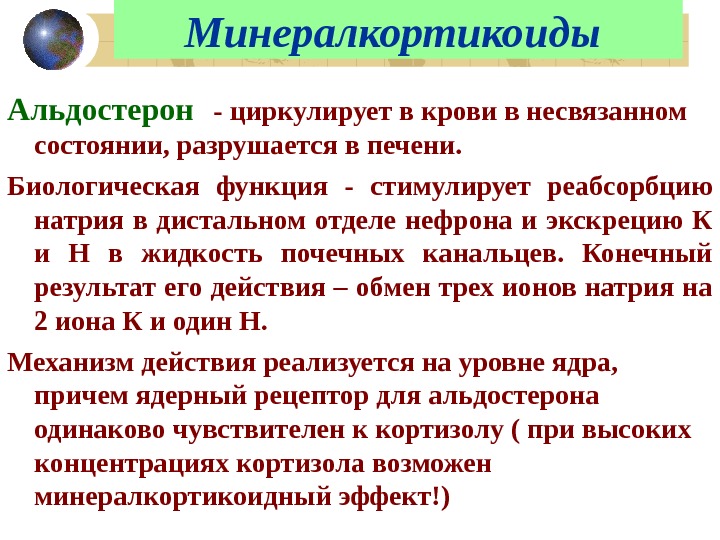 Минералкортикоиды

Альдостерон - циркулирует в крови в несвязанном состоянии, разрушается в печени.

Биологическая функция - стимулирует реабсорбцию натрия в дистальном отделе нефрона и экскрецию К и Н в жидкость почечных канальцев. Конечный результат его действия – обмен трех ионов натрия на 2 иона К и один Н.

Механизм действия реализуется на уровне ядра, причем ядерный рецептор для альдостерона одинаково чувствителен к кортизолу ( при высоких концентрациях кортизола возможен минералкортикоидный эффект!)